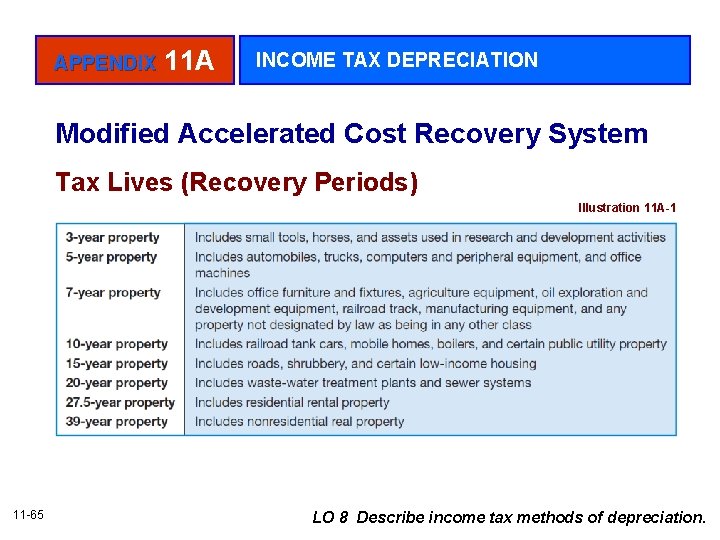 APPENDIX 11A

INCOME TAX DEPRECIATION

Modified Accelerated Cost Recovery System

Tax Lives (Recovery Periods)

Illustration 11A-1

| | |
|---|---|
| 3-year property | Includes small tools, horses, and assets used in research and development activities |
| 5-year property | Includes automobiles, trucks, computers and peripheral equipment, and office machines |
| 7-year property | Includes office furniture and fixtures, agriculture equipment, oil exploration and development equipment, railroad track, manufacturing equipment, and any property not designated by law as being in any other class |
| 10-year property | Includes railroad tank cars, mobile homes, boilers, and certain public utility property |
| 15-year property | Includes roads, shrubbery, and certain low-income housing |
| 20-year property | Includes waste-water treatment plants and sewer systems |
| 27.5-year property | Includes residential rental property |
| 39-year property | Includes nonresidential real property |

11-65

LO 8 Describe income tax methods of depreciation.